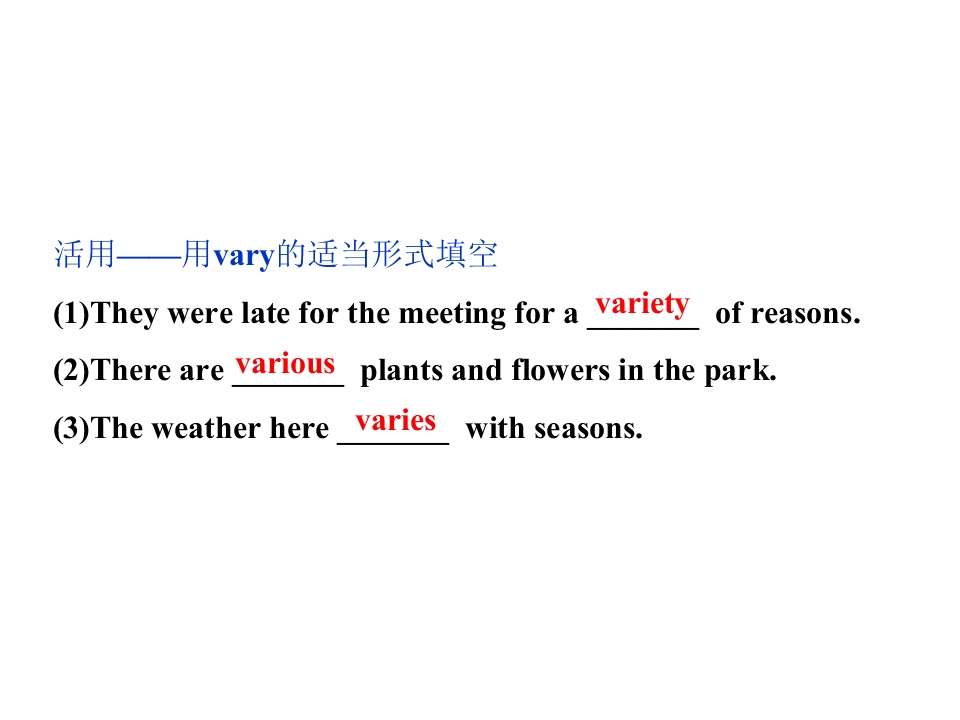 活用——用vary的适当形式填空

(1)They were late for the meeting for a variety of reasons.

(2)There are various plants and flowers in the park.

(3)The weather here varies with seasons.